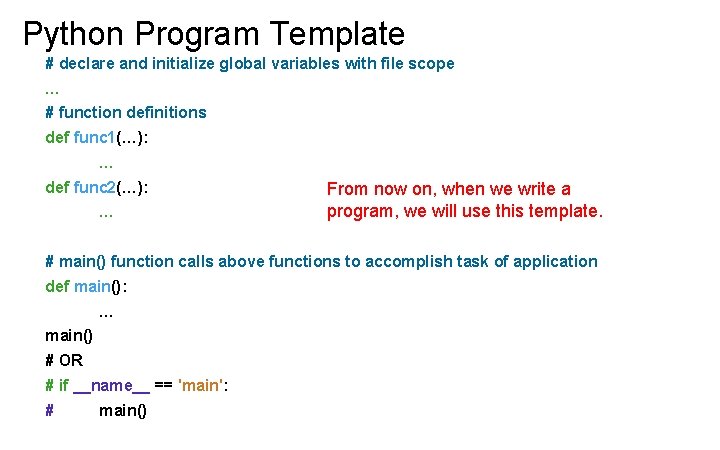 Python Program Template

# declare and initialize global variables with file scope

...

# function definitions

def func1(...):

...

def func2(...):

...

From now on, when we write a program, we will use this template.

# main() function calls above functions to accomplish task of application

def main():

...

main()

# OR

# if __name__ == 'main':

# main()